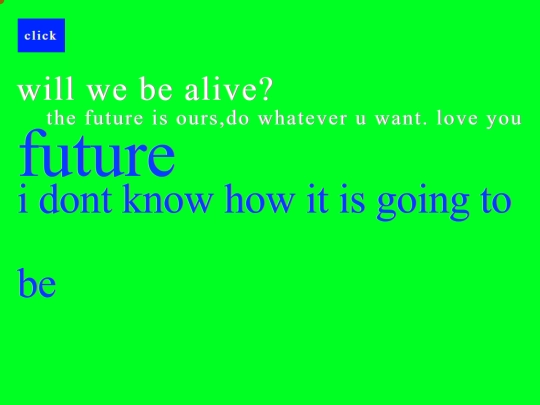 click

will we be alive?

the future is ours,do whatever u want. love you

future

i dont know how it is going to

be